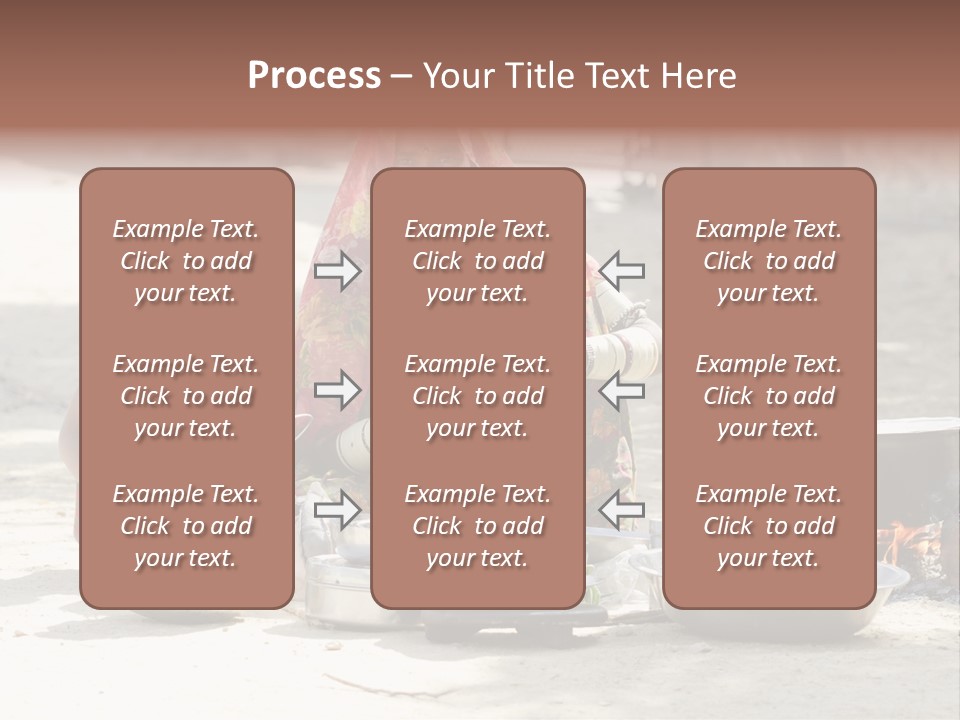 Process – Your Title Text Here

Example Text. Click to add your text.

Example Text. Click to add your text.

Example Text. Click to add your text.

Example Text. Click to add your text.

Example Text. Click to add your text.

Example Text. Click to add your text.

Example Text. Click to add your text.

Example Text. Click to add your text.

Example Text. Click to add your text.